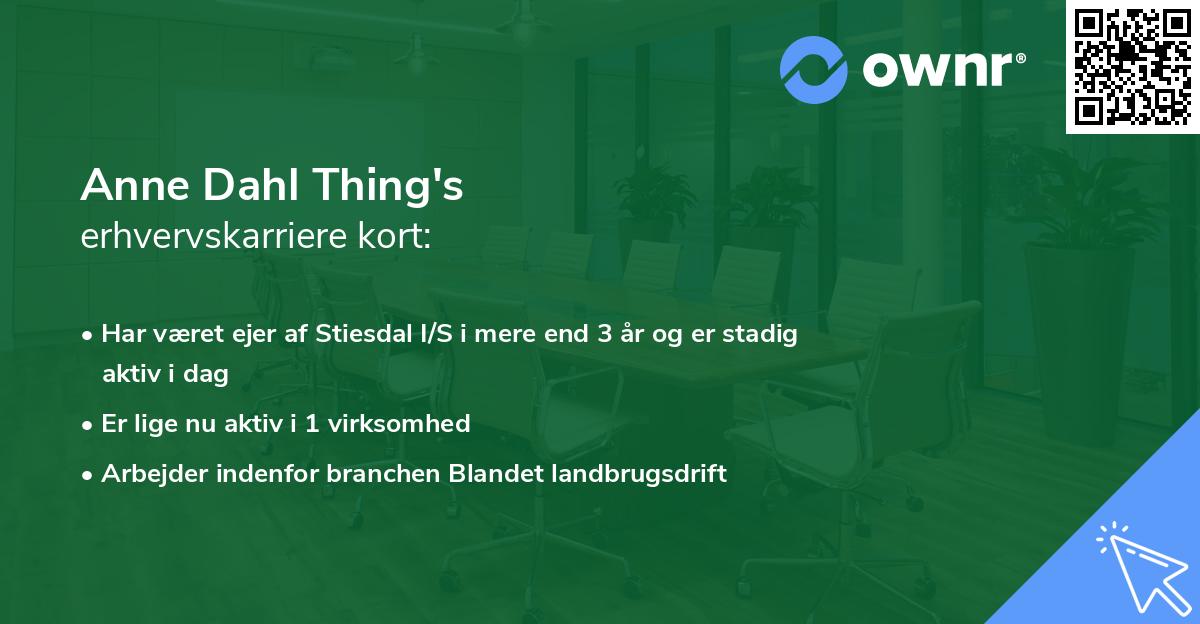 ownr®

Anne Dahl Thing's
erhvervskarriere kort:

• Har været ejer af Stiesdal I/S i mere end 3 år og er stadig aktiv i dag
• Er lige nu aktiv i 1 virksomhed
• Arbejder indenfor branchen Blandet landbrugsdrift